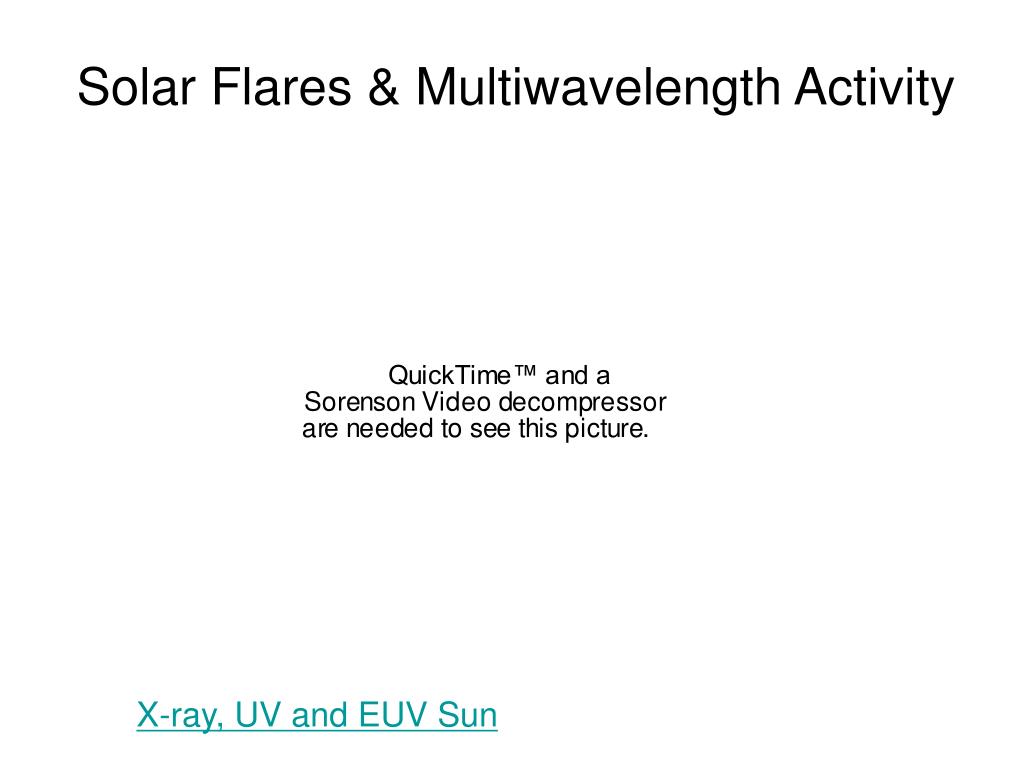 Solar Flares & Multiwavelength Activity

QuickTime™ and a
Sorenson Video decompressor
are needed to see this picture.

X-ray, UV and EUV Sun